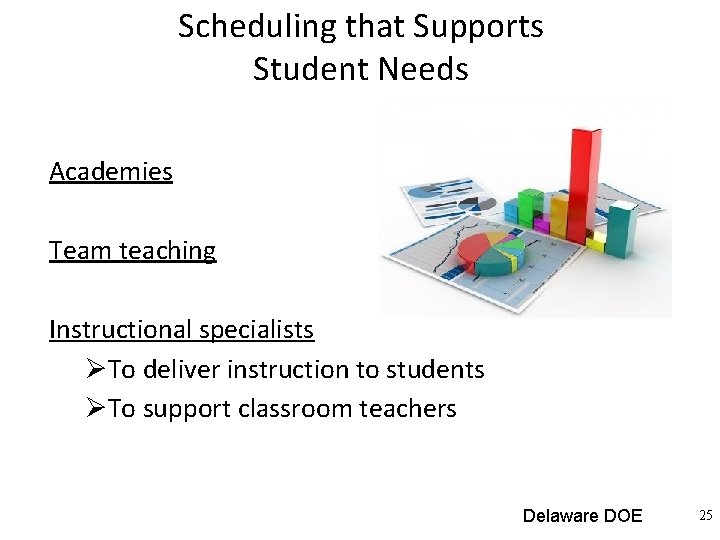 Scheduling that Supports Student Needs

Academies

Team teaching

Instructional specialists

➢To deliver instruction to students

➢To support classroom teachers

Delaware DOE

25